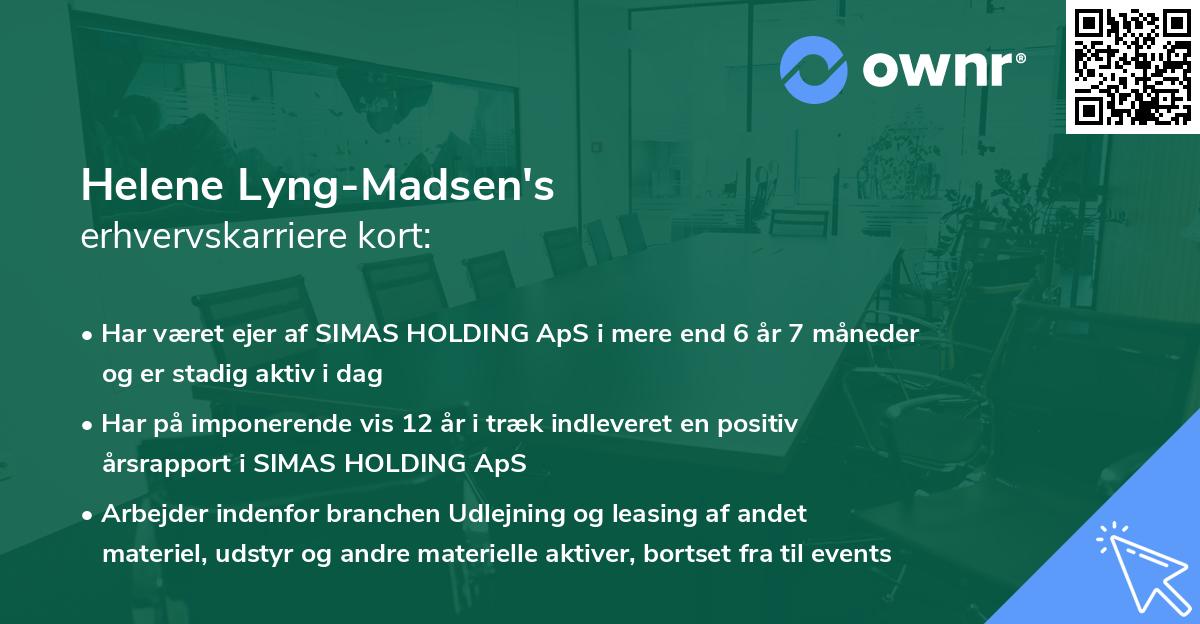 ownr®

Helene Lyng-Madsen's
erhvervskarriere kort:

• Har været ejer af SIMAS HOLDING ApS i mere end 6 år 7 måneder og er stadig aktiv i dag

• Har på imponerende vis 12 år i træk indleveret en positiv årsrapport i SIMAS HOLDING ApS

• Arbejder indenfor branchen Udlejning og leasing af andet materiel, udstyr og andre materielle aktiver, bortset fra til events